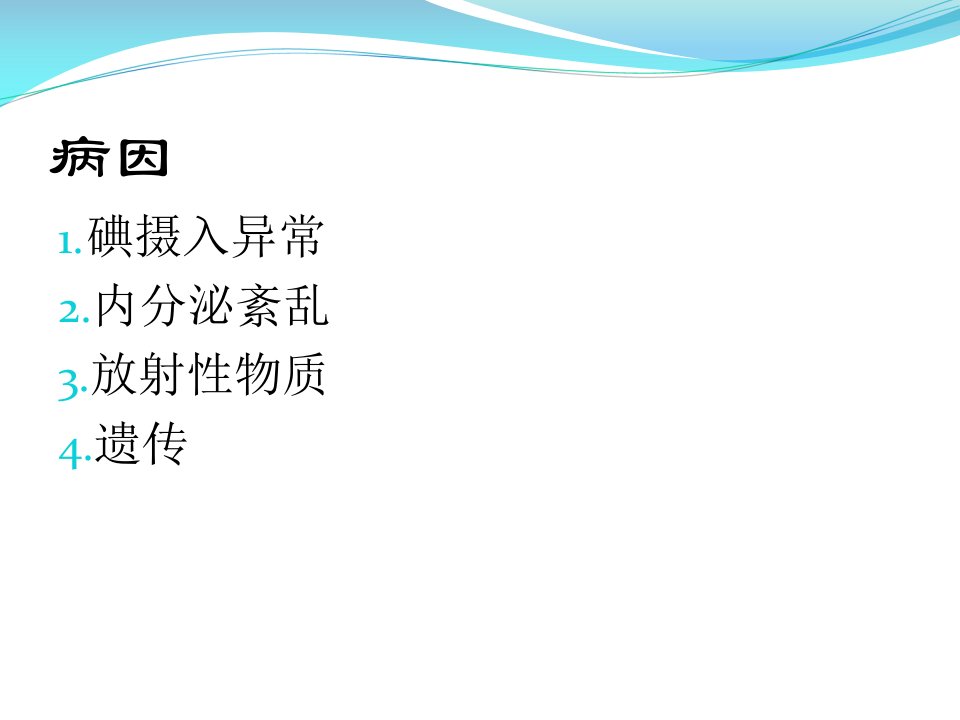 病因

1. 碘摄入异常
2. 内分泌紊乱
3. 放射性物质
4. 遗传